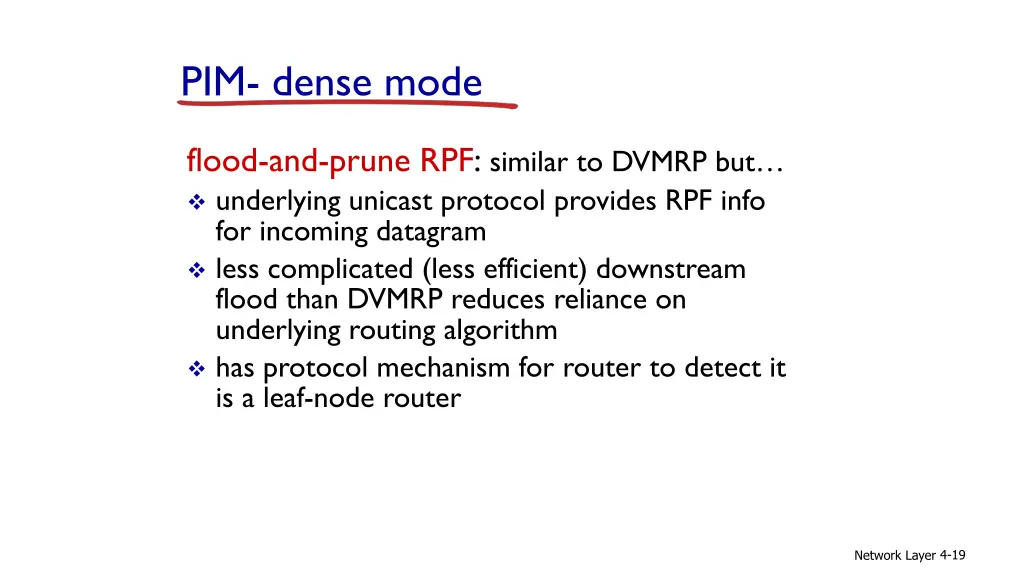 PIM- dense mode

flood-and-prune RPF: similar to DVMRP but…

❖ underlying unicast protocol provides RPF info for incoming datagram
❖ less complicated (less efficient) downstream flood than DVMRP reduces reliance on underlying routing algorithm
❖ has protocol mechanism for router to detect it is a leaf-node router

Network Layer 4-19